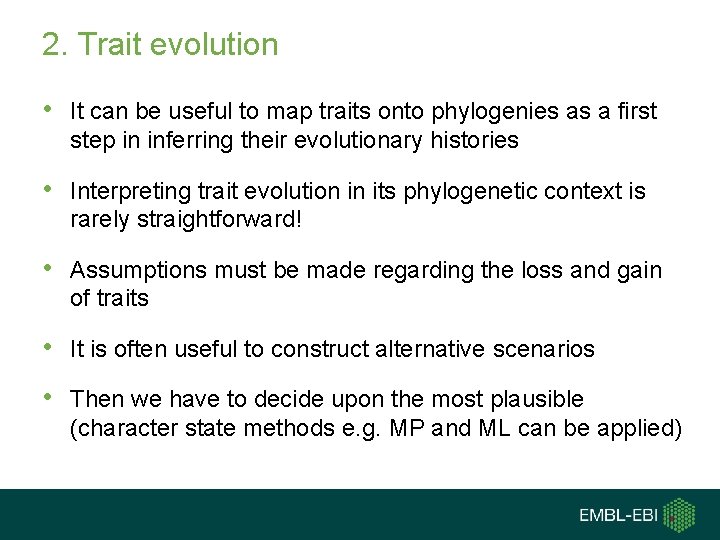 2. Trait evolution

• It can be useful to map traits onto phylogenies as a first step in inferring their evolutionary histories

• Interpreting trait evolution in its phylogenetic context is rarely straightforward!

• Assumptions must be made regarding the loss and gain of traits

• It is often useful to construct alternative scenarios

• Then we have to decide upon the most plausible (character state methods e.g. MP and ML can be applied)

EMBL-EBI